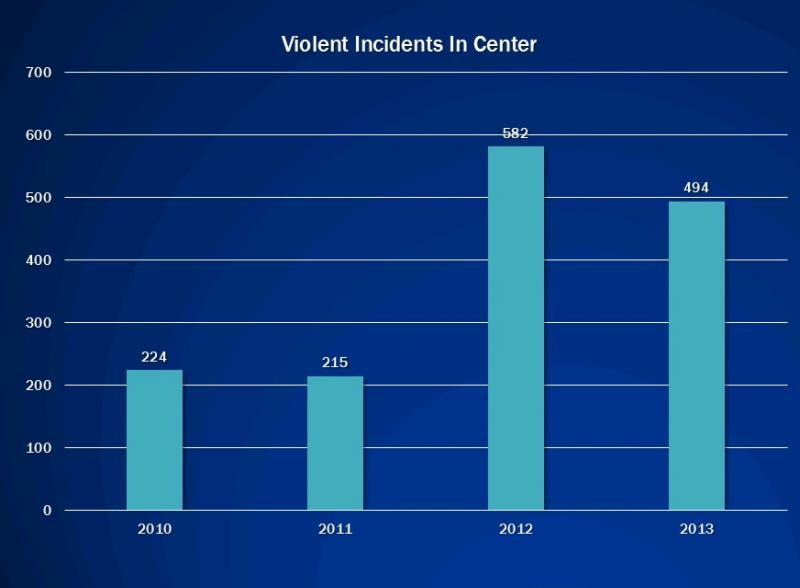 Violent Incidents In Center

700
600
500
400
300
200
100
0

224
215
582
494

2010
2011
2012
2013